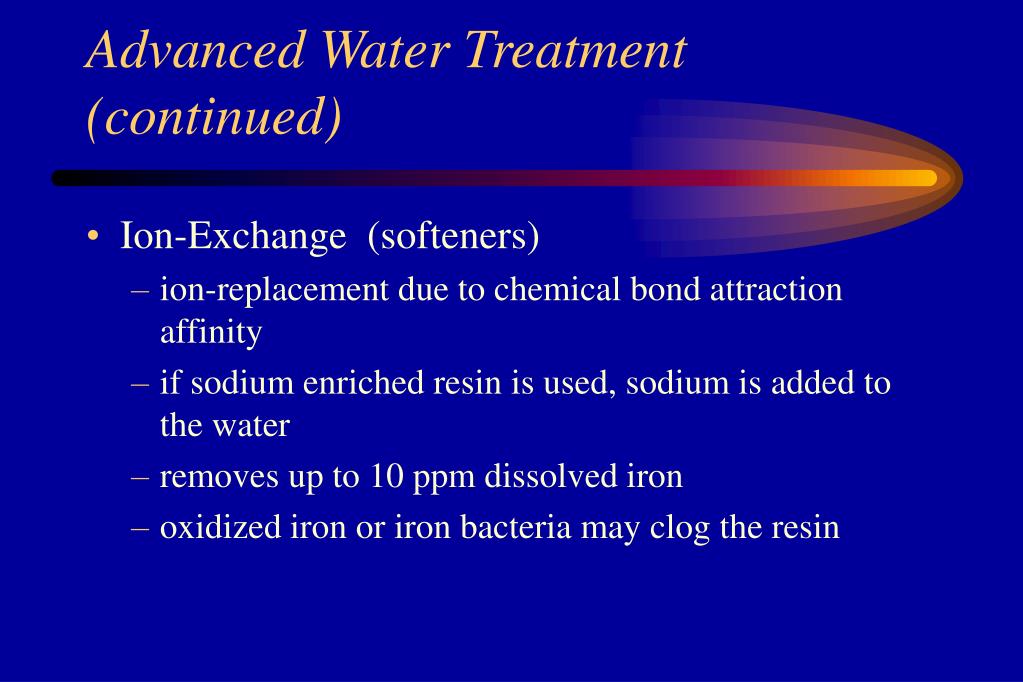 Advanced Water Treatment (continued)

• Ion-Exchange (softeners)
– ion-replacement due to chemical bond attraction affinity
– if sodium enriched resin is used, sodium is added to the water
– removes up to 10 ppm dissolved iron
– oxidized iron or iron bacteria may clog the resin